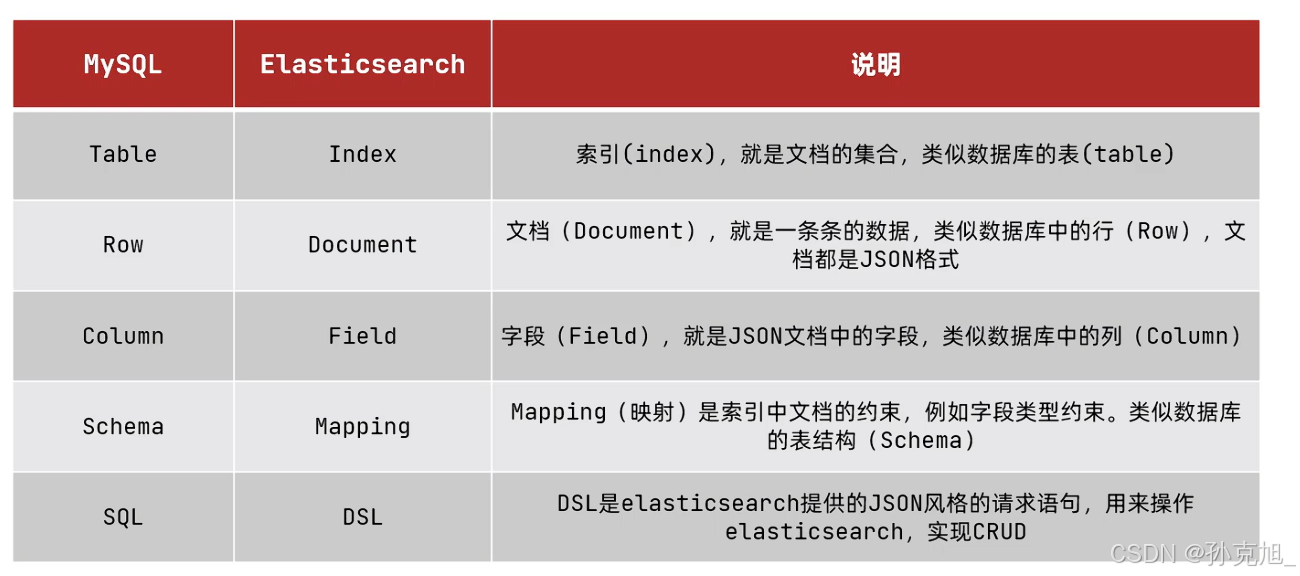 | MySQL | Elasticsearch | 说明 |
|---|---|---|
| Table | Index | 索引(index)，就是文档的集合，类似数据库的表(table) |
| Row | Document | 文档（Document），就是一条条的数据，类似数据库中的行（Row），文档都是JSON格式 |
| Column | Field | 字段（Field），就是JSON文档中的字段，类似数据库中的列（Column） |
| Schema | Mapping | Mapping（映射）是索引中文档的约束，例如字段类型约束。类似数据库的表结构（Schema） |
| SQL | DSL | DSL是elasticsearch提供的JSON风格的请求语句，用来操作elasticsearch，实现CRUD |

CSDN @孙克旭_